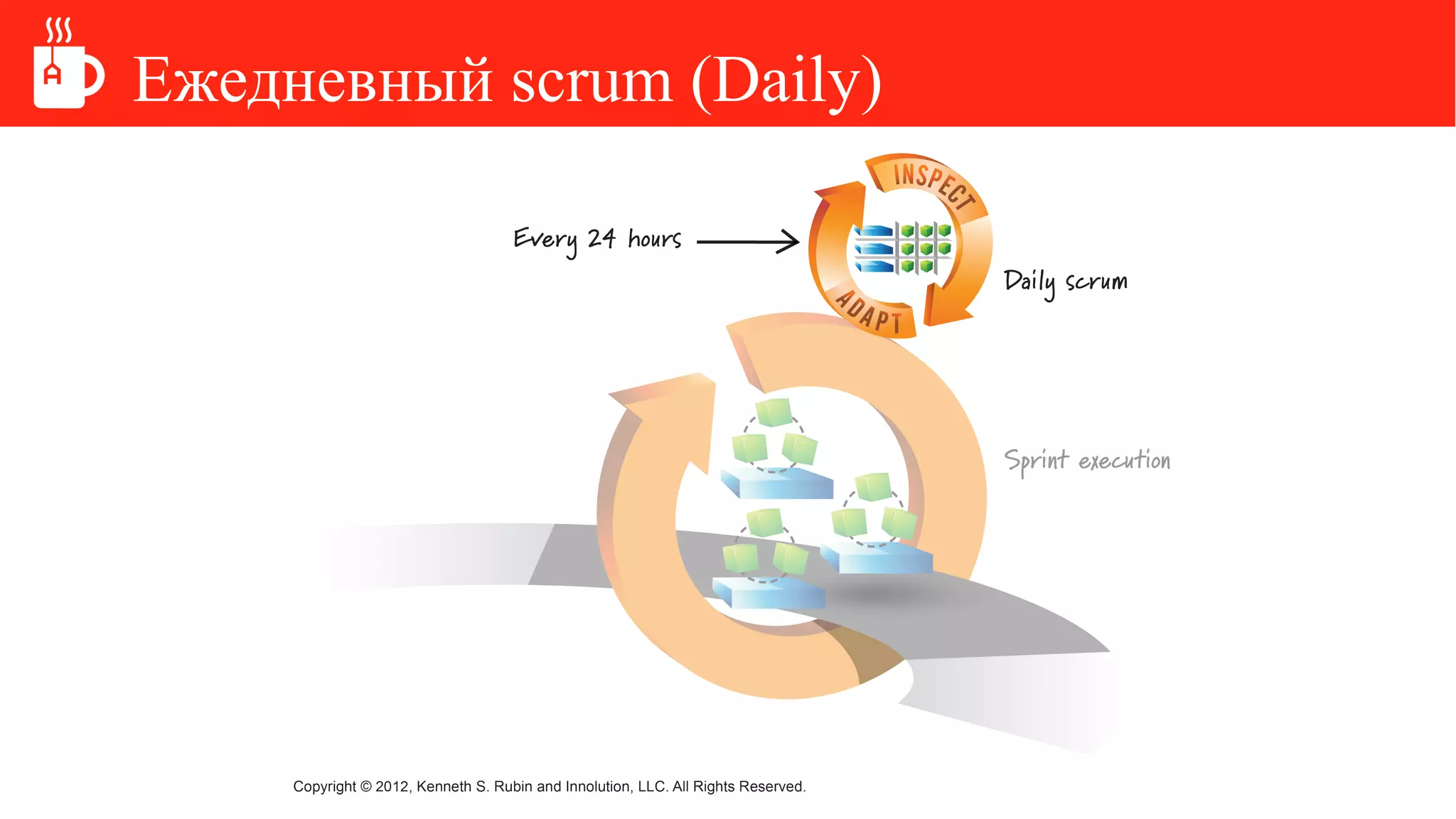 Ежедневный scrum (Daily)

Every 24 hours

INSPECT

ADAPT

Daily scrum

Sprint execution

Copyright © 2012, Kenneth S. Rubin and Innolution, LLC. All Rights Reserved.